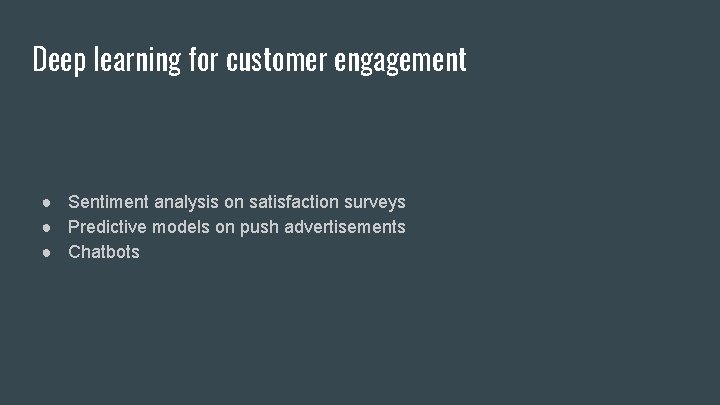 Deep learning for customer engagement

● Sentiment analysis on satisfaction surveys
● Predictive models on push advertisements
● Chatbots